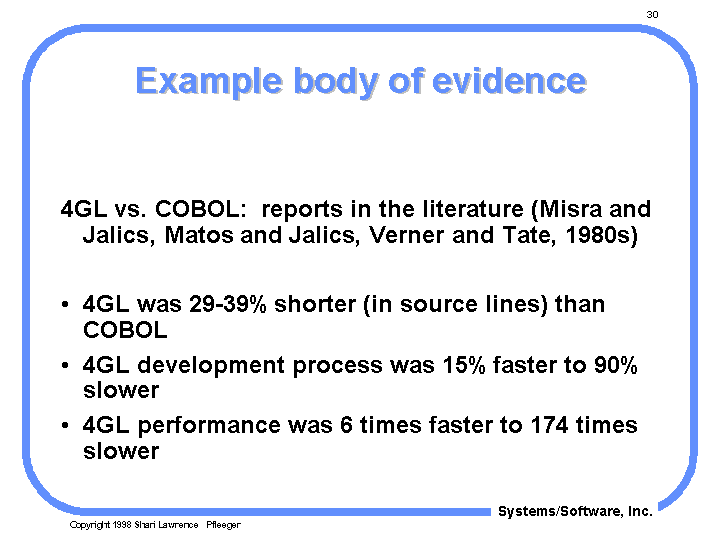 30

Example body of evidence

4GL vs. COBOL: reports in the literature (Misra and Jalics, Matos and Jalics, Verner and Tate, 1980s)

• 4GL was 29-39% shorter (in source lines) than COBOL
• 4GL development process was 15% faster to 90% slower
• 4GL performance was 6 times faster to 174 times slower

Systems/Software, Inc.

Copyright 1998 Shari Lawrence Pfleeger